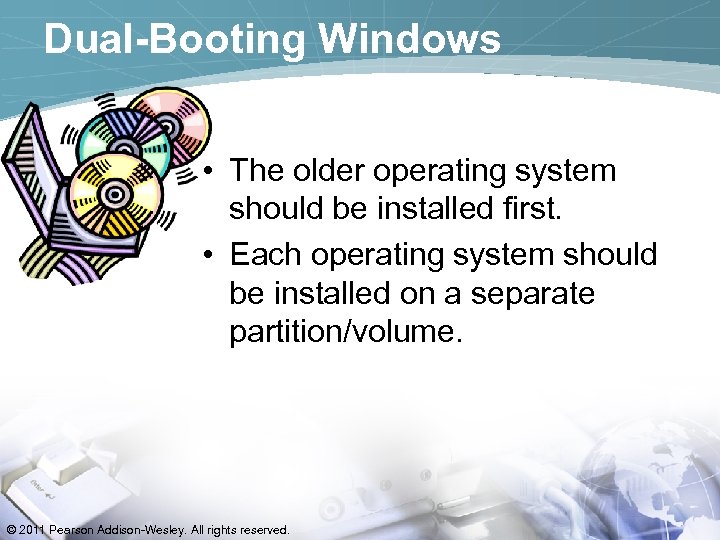 Dual-Booting Windows

• The older operating system should be installed first.

• Each operating system should be installed on a separate partition/volume.

Enter

© 2011 Pearson Addison-Wesley. All rights reserved.